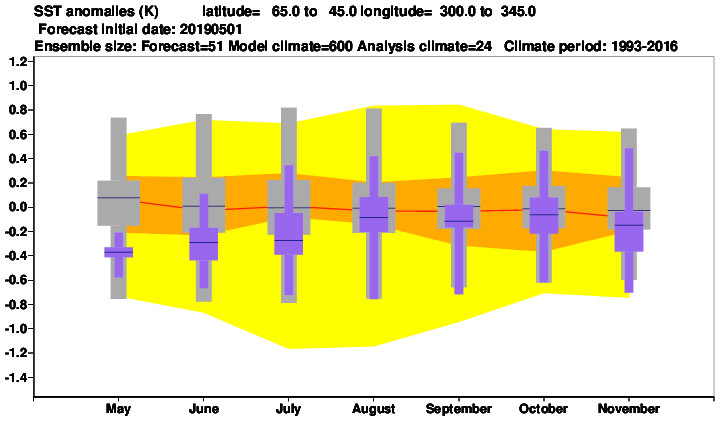 SST anomalies (K) latitude= 65.0 to 45.0 longitude= 300.0 to 345.0
Forecast initial date: 20190501
Ensemble size: Forecast=51 Model climate=600 Analysis climate=24 Climate period: 1993-2016

1.2
1.0
0.8
0.6
0.4
0.2
0.0
-0.2
-0.4
-0.6
-0.8
-1.0
-1.2
-1.4

May June July August September October November